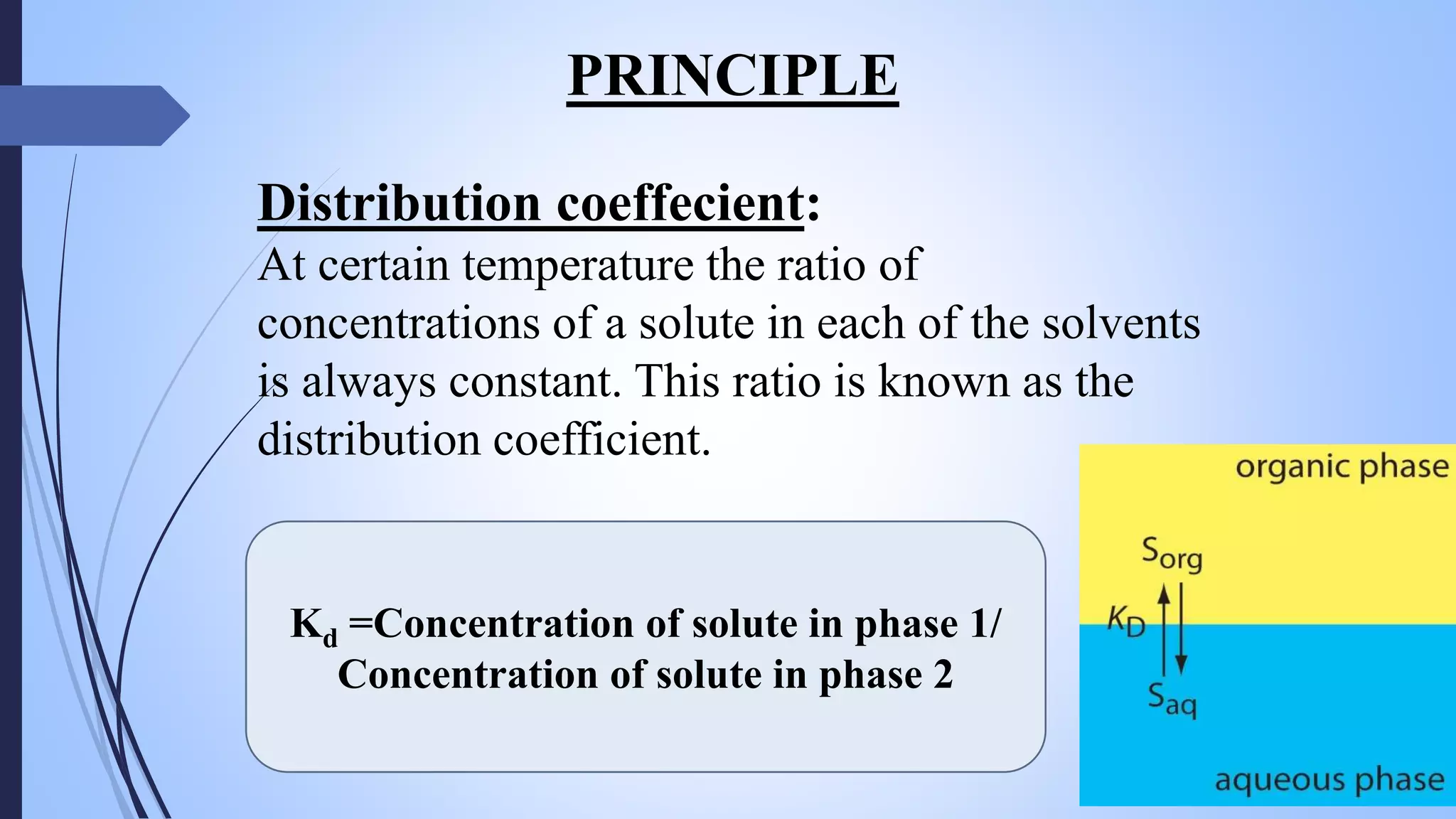 PRINCIPLE

Distribution coeffecient:
At certain temperature the ratio of concentrations of a solute in each of the solvents is always constant. This ratio is known as the distribution coefficient.

$K_d$ =Concentration of solute in phase 1/ Concentration of solute in phase 2

organic phase
$S_{org}$
$K_D$
$S_{aq}$
aqueous phase